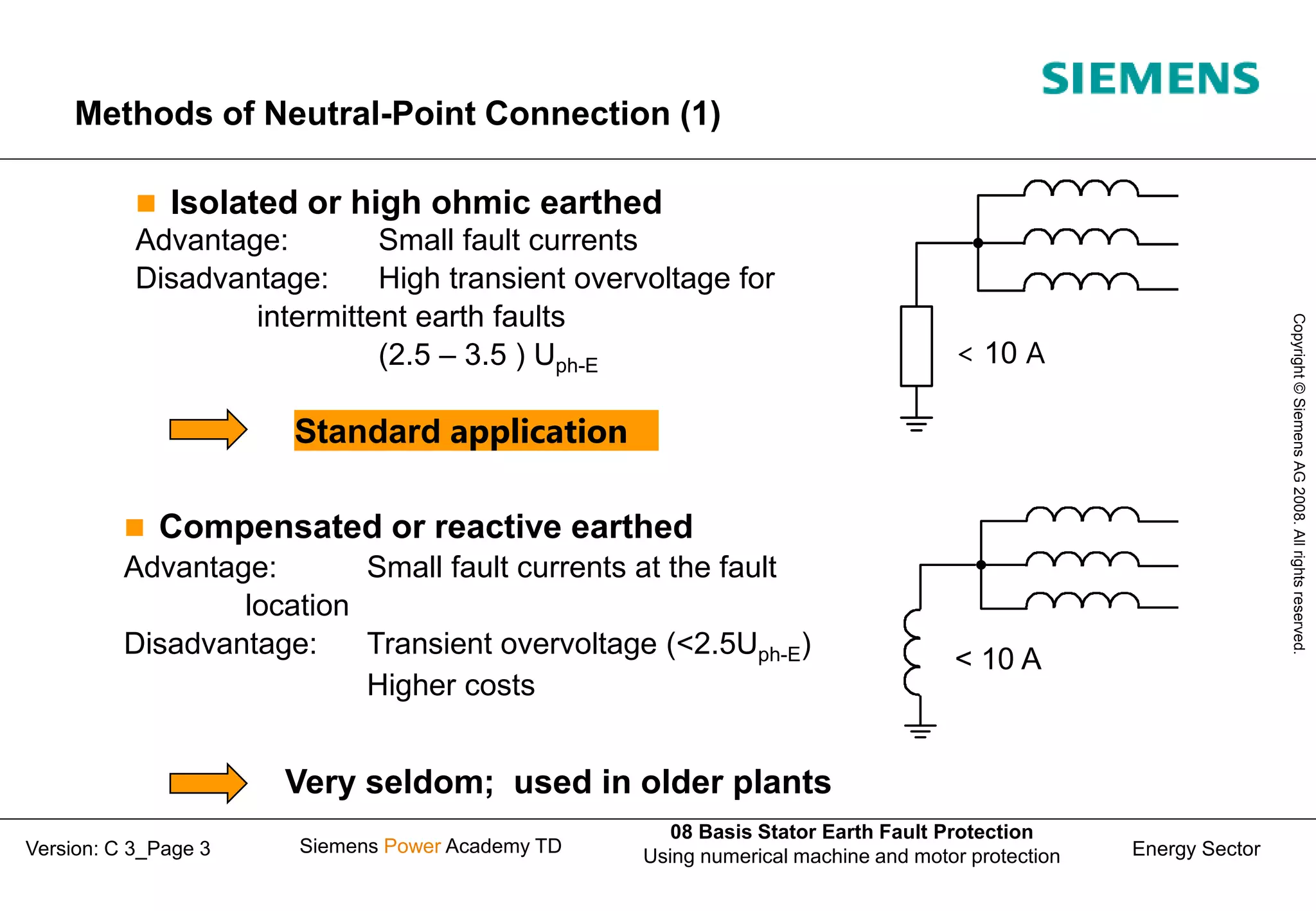 SIEMENS

Methods of Neutral-Point Connection (1)

Isolated or high ohmic earthed
Advantage: Small fault currents
Disadvantage: High transient overvoltage for intermittent earth faults
(2.5 – 3.5 ) $U_{ph-E}$

Standard application

< 10 A

Compensated or reactive earthed
Advantage: Small fault currents at the fault location
Disadvantage: Transient overvoltage (<2.5$U_{ph-E}$)
Higher costs

< 10 A

Very seldom; used in older plants

Copyright © Siemens AG 2008. All rights reserved.

Version: C 3_Page 3
Siemens Power Academy TD
08 Basis Stator Earth Fault Protection
Using numerical machine and motor protection
Energy Sector